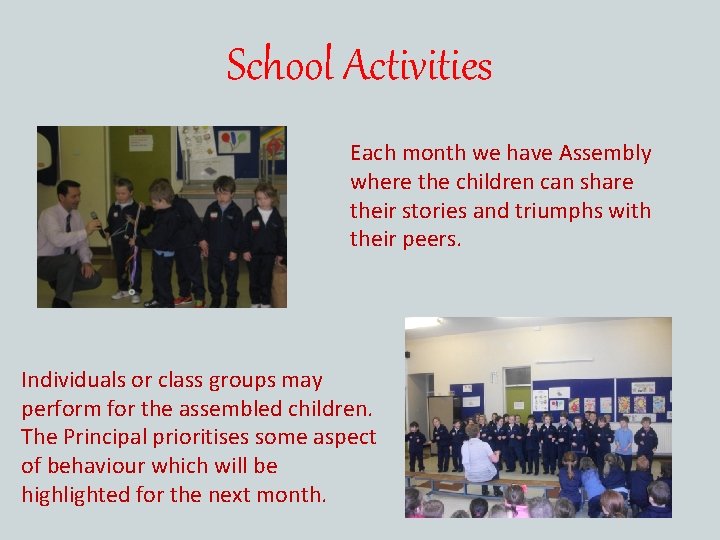 School Activities

Each month we have Assembly where the children can share their stories and triumphs with their peers.

Individuals or class groups may perform for the assembled children. The Principal prioritises some aspect of behaviour which will be highlighted for the next month.